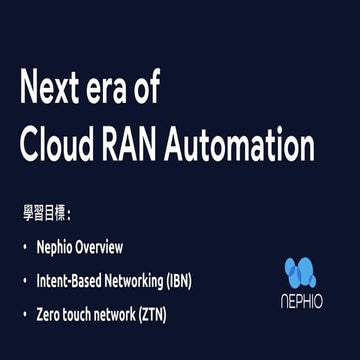 Next era of
Cloud RAN Automation

學習目標：

• Nephio Overview
• Intent-Based Networking (IBN)
• Zero touch network (ZTN)

NEPHIO